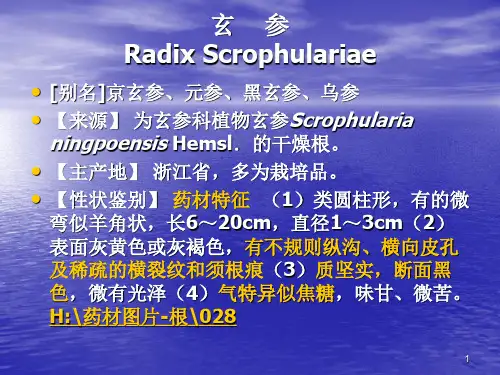 玄 参
Radix Scrophulariae

• [别名]京玄参、元参、黑玄参、乌参
• 【来源】 为玄参科植物玄参Scrophularia ningpoensis Hemsl．的干燥根。
• 【主产地】 浙江省，多为栽培品。
• 【性状鉴别】 药材特征 （1）类圆柱形，有的微弯似羊角状，长6～20cm，直径1～3cm（2）表面灰黄色或灰褐色，有不规则纵沟、横向皮孔及稀疏的横裂纹和须根痕（3）质坚实，断面黑色，微有光泽（4）气特异似焦糖，味甘、微苦。H:\药材图片-根\028

1